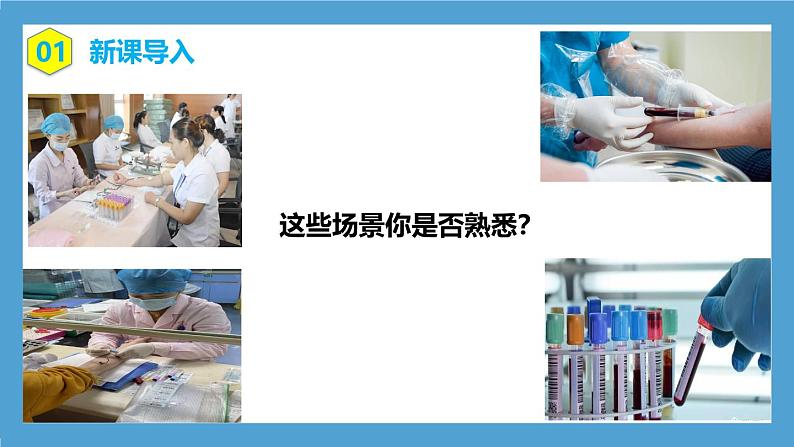 01 新课导入

这些场景你是否熟悉?